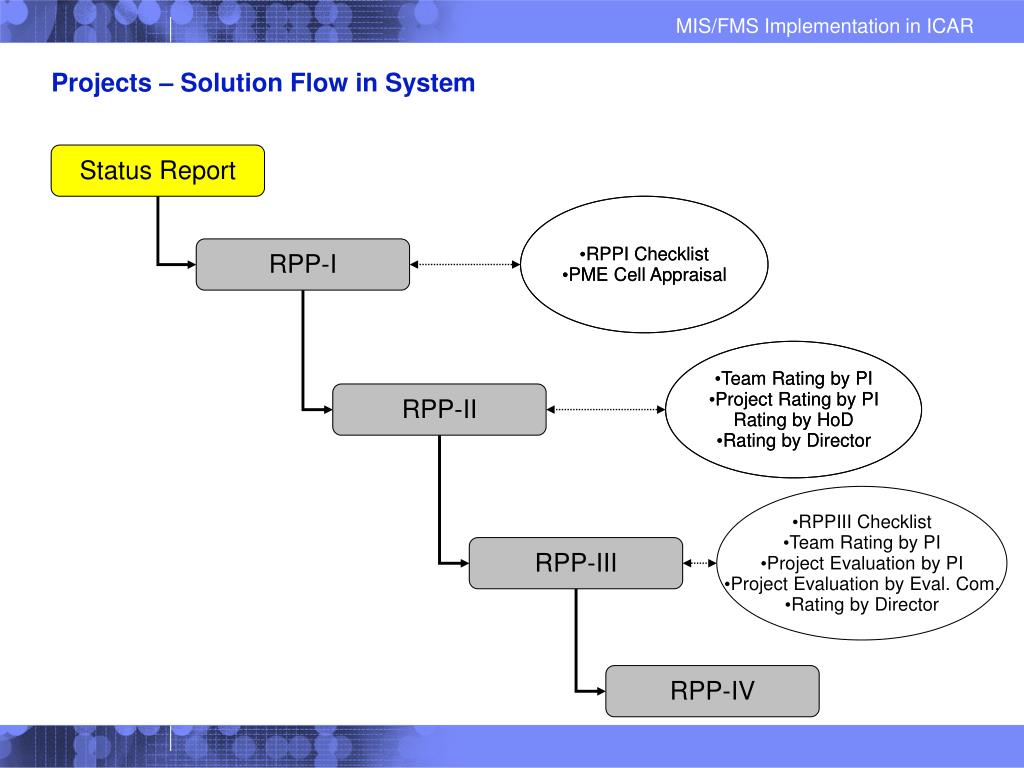 MIS/FMS Implementation in ICAR

Projects – Solution Flow in System

Status Report

RPP-I

•RPPI Checklist
•PME Cell Appraisal

RPP-II

•Team Rating by PI
•Project Rating by PI
Rating by HoD
•Rating by Director

RPP-III

•RPPIII Checklist
•Team Rating by PI
•Project Evaluation by PI
•Project Evaluation by Eval. Com.
•Rating by Director

RPP-IV